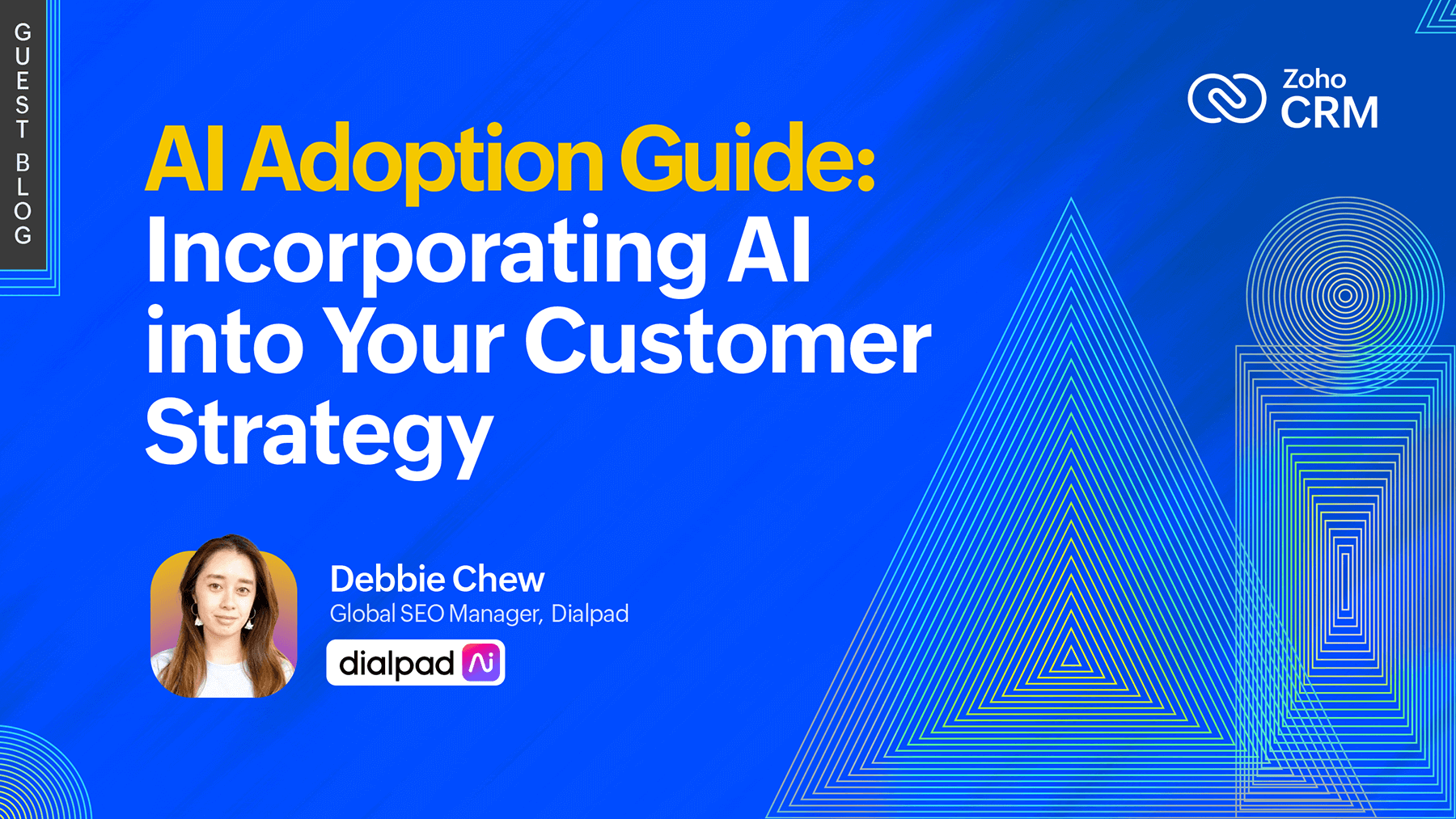 GUEST BLOG

Zoho CRM

AI Adoption Guide: Incorporating AI into Your Customer Strategy

Debbie Chew
Global SEO Manager, Dialpad

dialpad Ai